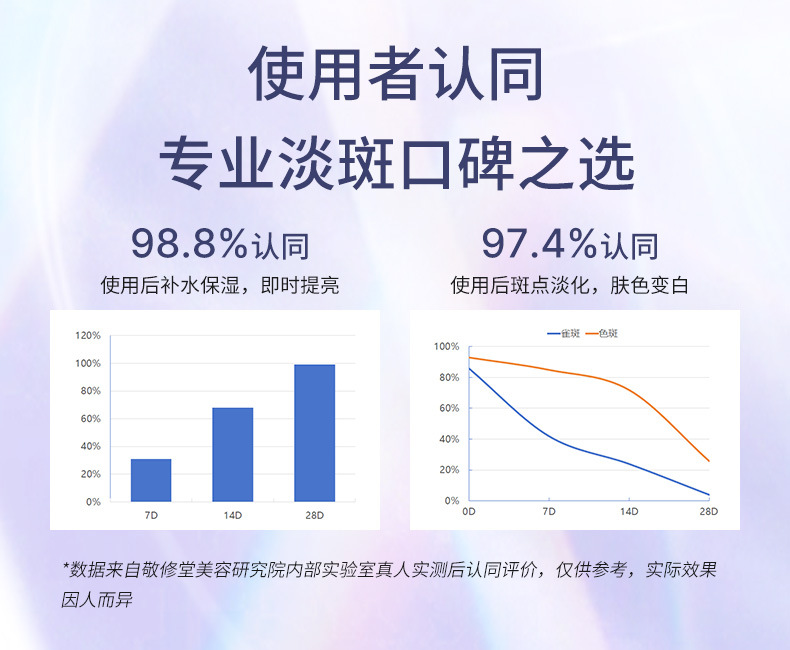 使用者认同
专业淡斑口碑之选

98.8%认同
使用后补水保湿，即时提亮

120%
100%
80%
60%
40%
20%
0%
7D
14D
28D

97.4%认同
使用后斑点淡化，肤色变白

雀斑
色斑
100%
80%
60%
40%
20%
0%
0D
7D
14D
28D

*数据来自敬修堂美容研究院内部实验室真人实测后认同评价，仅供参考，实际效果因人而异